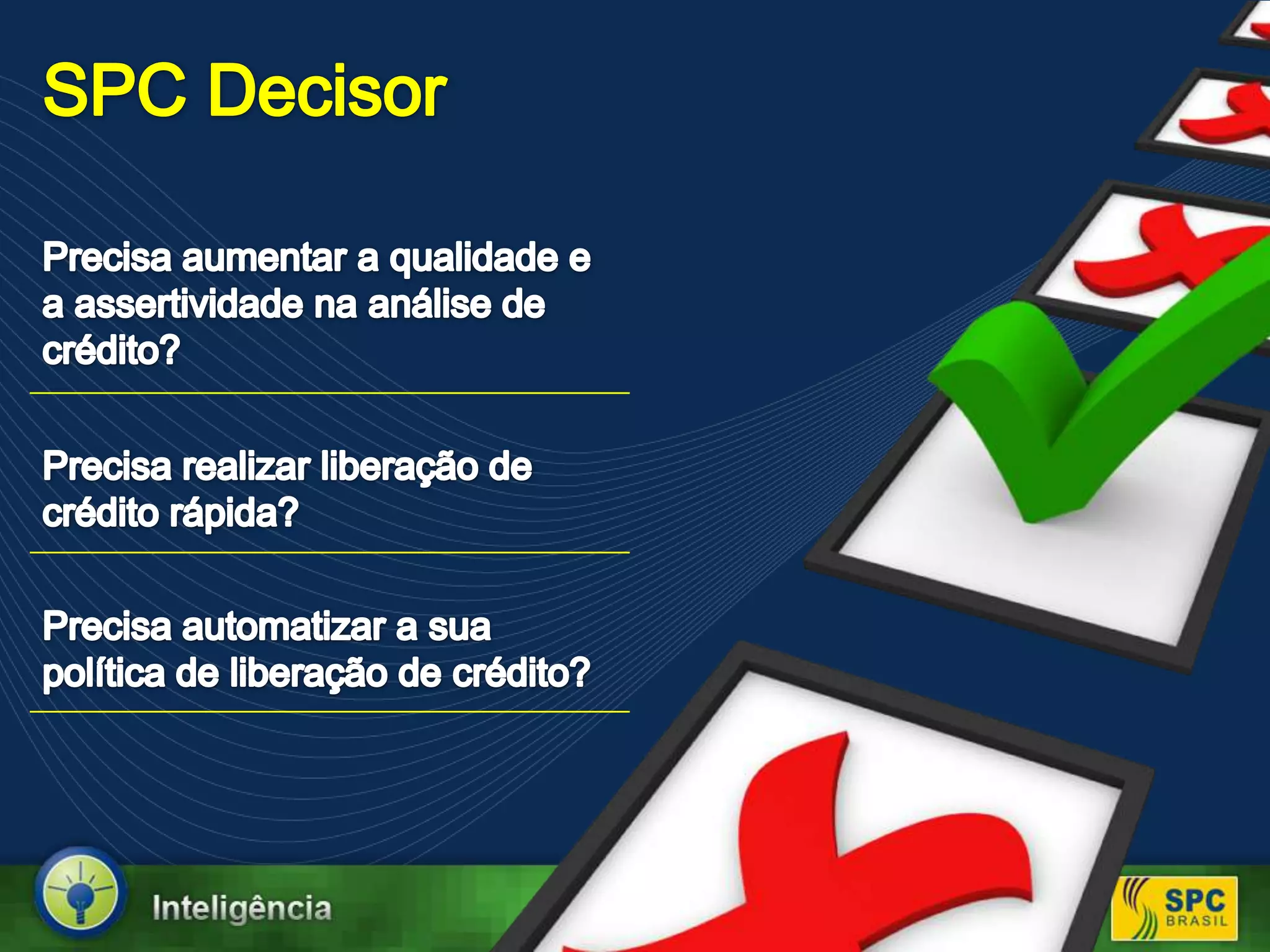 SPC Decisor

Precisa aumentar a qualidade e a assertividade na análise de crédito?

Precisa realizar liberação de crédito rápida?

Precisa automatizar a sua política de liberação de crédito?

Inteligência

SPC BRASIL